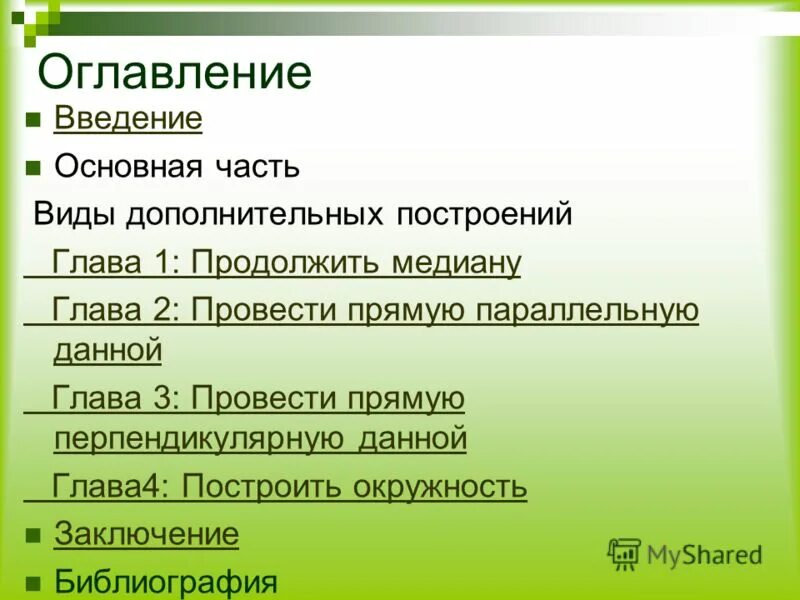 Оглавление
Введение
Основная часть
Виды дополнительных построений
Глава 1: Продолжить медиану
Глава 2: Провести прямую параллельную данной
Глава 3: Провести прямую перпендикулярную данной
Глава4: Построить окружность
Заключение
Библиография
MyShared